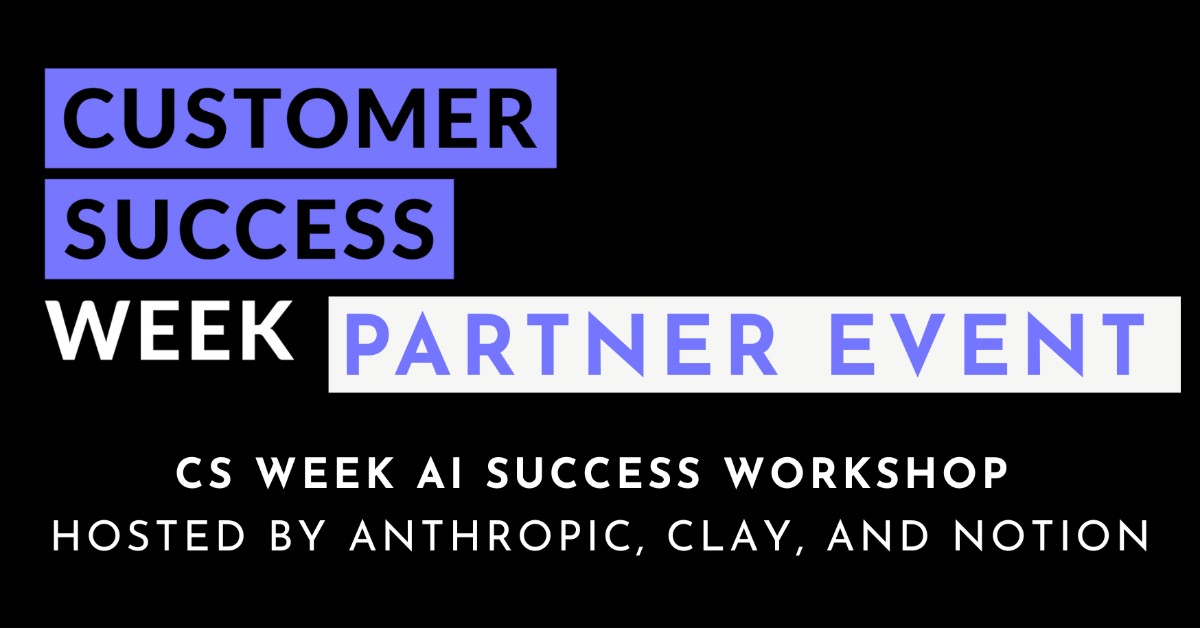 CUSTOMER SUCCESS WEEK PARTNER EVENT

CS WEEK AI SUCCESS WORKSHOP
HOSTED BY ANTHROPIC, CLAY, AND NOTION